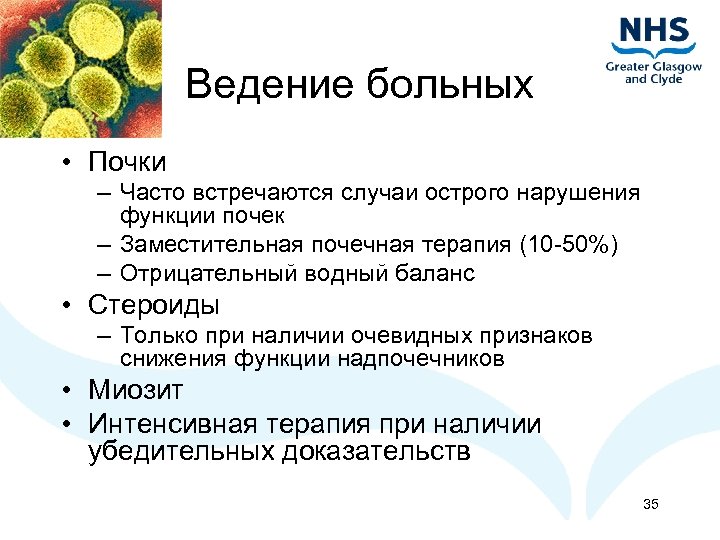 NHS
Greater Glasgow and Clyde

Ведение больных

• Почки
– Часто встречаются случаи острого нарушения функции почек
– Заместительная почечная терапия (10-50%)
– Отрицательный водный баланс
• Стероиды
– Только при наличии очевидных признаков снижения функции надпочечников
• Миозит
• Интенсивная терапия при наличии убедительных доказательств

35